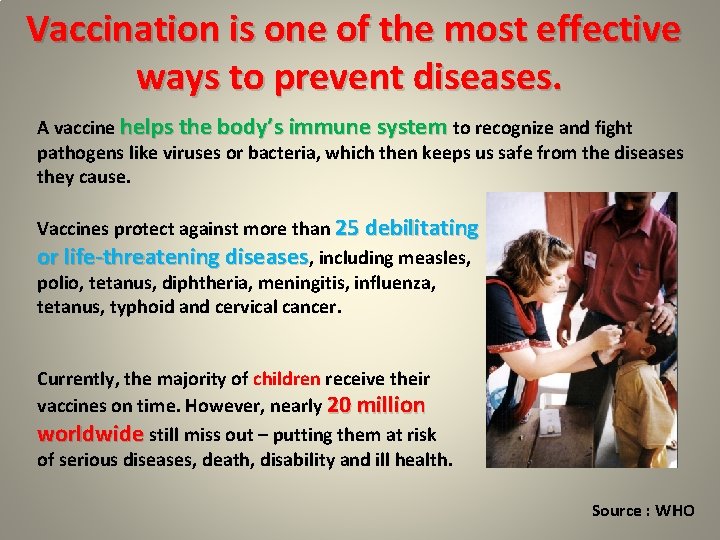 Vaccination is one of the most effective ways to prevent diseases.

A vaccine helps the body's immune system to recognize and fight pathogens like viruses or bacteria, which then keeps us safe from the diseases they cause.

Vaccines protect against more than 25 debilitating or life-threatening diseases, including measles, polio, tetanus, diphtheria, meningitis, influenza, tetanus, typhoid and cervical cancer.

Currently, the majority of children receive their vaccines on time. However, nearly 20 million worldwide still miss out – putting them at risk of serious diseases, death, disability and ill health.

Source : WHO